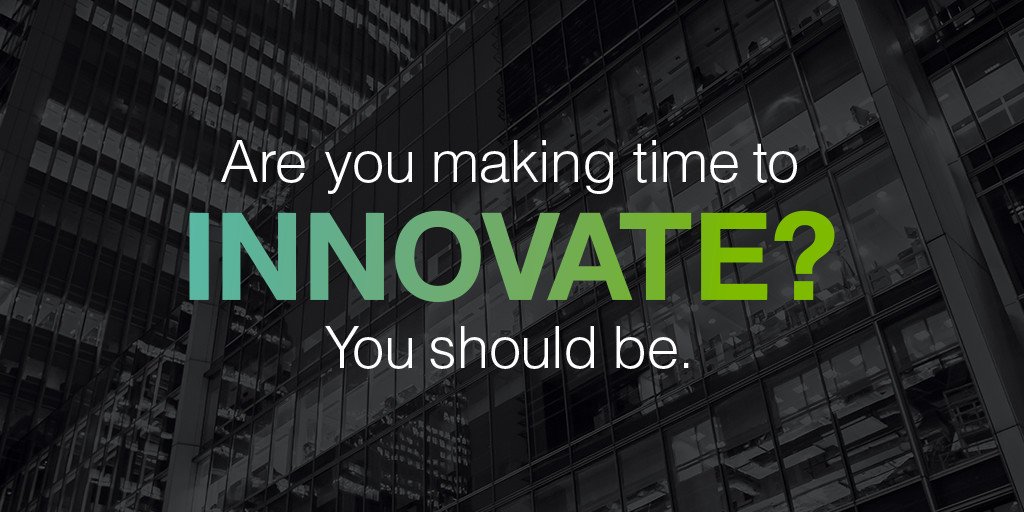 Are you making time to
INNOVATE?
You should be.